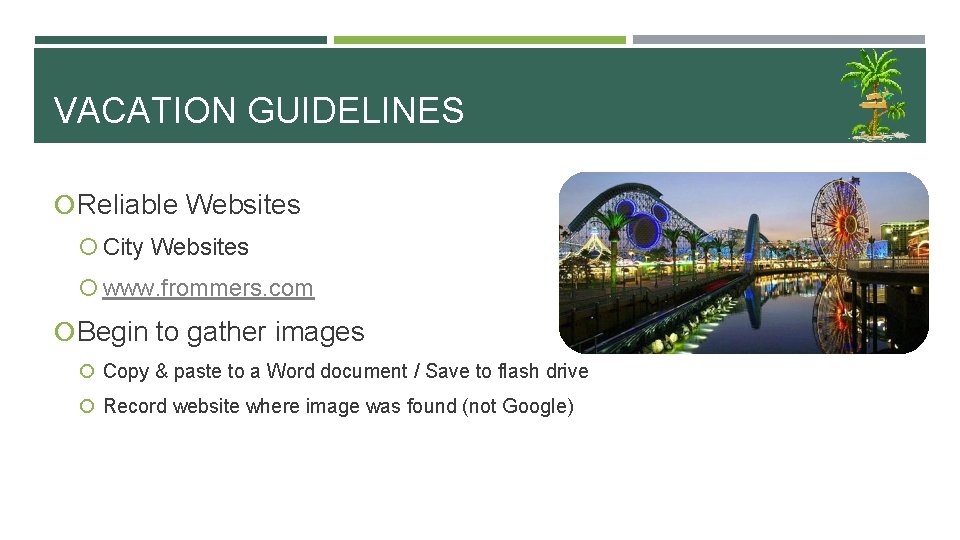 VACATION GUIDELINES

Reliable Websites

City Websites

www.frommers.com

Begin to gather images

Copy & paste to a Word document / Save to flash drive

Record website where image was found (not Google)